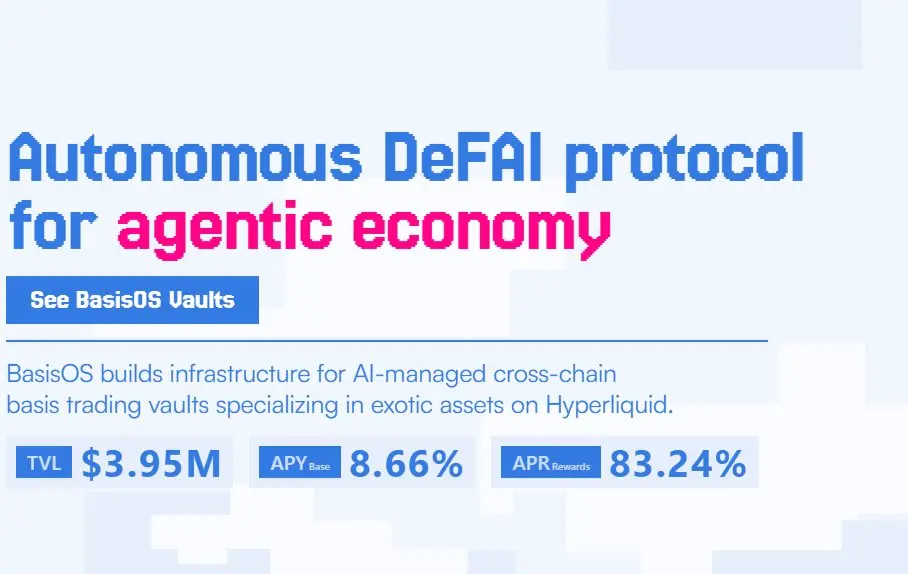 Autonomous DeFAI protocol for agentic economy

See BasisOS Vaults

BasisOS builds infrastructure for AI-managed cross-chain basis trading vaults specializing in exotic assets on Hyperliquid.

TVL $3.95M

APY Base 8.66%

APR Rewards 83.24%